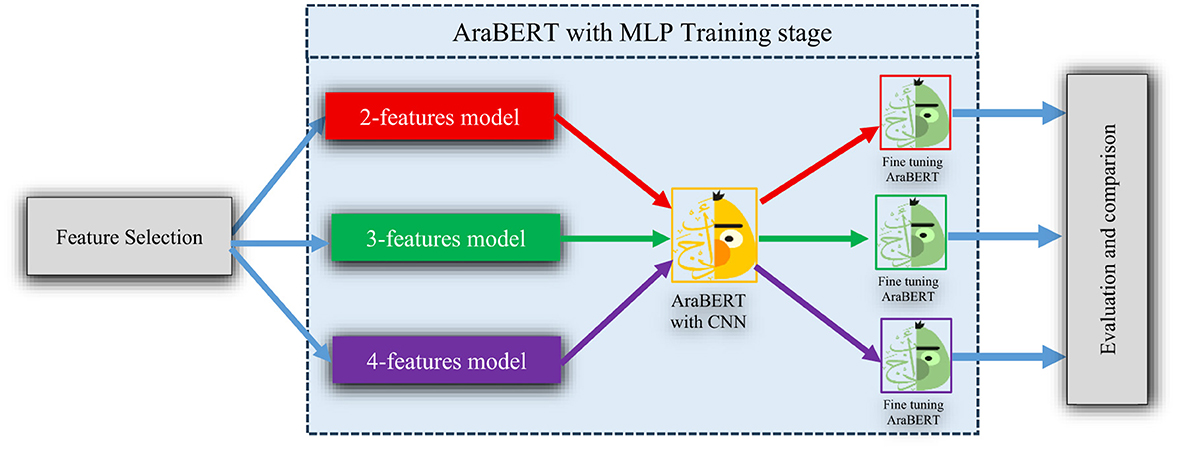 AraBERT with MLP Training stage

Feature Selection

2-features model

3-features model

4-features model

AraBERT with CNN

Fine tuning AraBERT

Fine tuning AraBERT

Fine tuning AraBERT

Evaluation and comparison